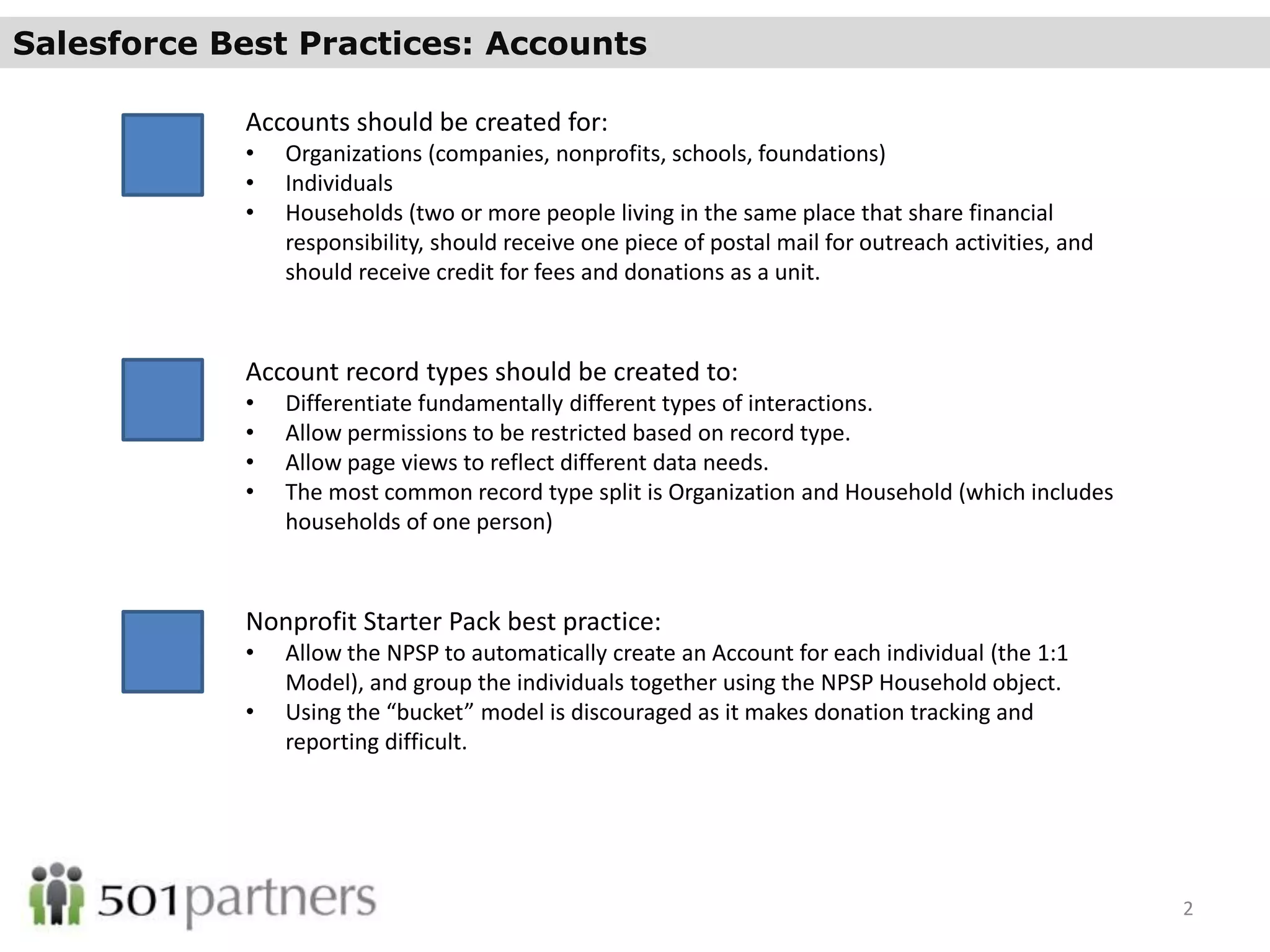 Salesforce Best Practices: Accounts

Accounts should be created for:
• Organizations (companies, nonprofits, schools, foundations)
• Individuals
• Households (two or more people living in the same place that share financial responsibility, should receive one piece of postal mail for outreach activities, and should receive credit for fees and donations as a unit.

Account record types should be created to:
• Differentiate fundamentally different types of interactions.
• Allow permissions to be restricted based on record type.
• Allow page views to reflect different data needs.
• The most common record type split is Organization and Household (which includes households of one person)

Nonprofit Starter Pack best practice:
• Allow the NPSP to automatically create an Account for each individual (the 1:1 Model), and group the individuals together using the NPSP Household object.
• Using the “bucket” model is discouraged as it makes donation tracking and reporting difficult.

501partners

2